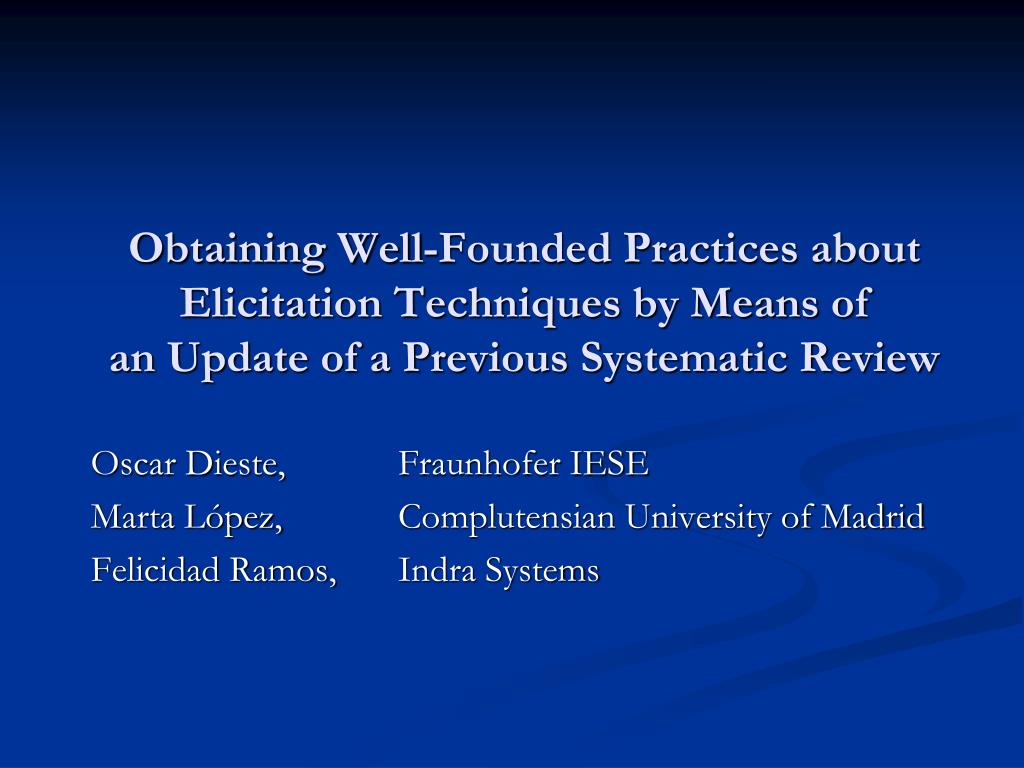 Obtaining Well-Founded Practices about Elicitation Techniques by Means of an Update of a Previous Systematic Review

Oscar Dieste, Fraunhofer IESE
Marta López, Complutensian University of Madrid
Felicidad Ramos, Indra Systems